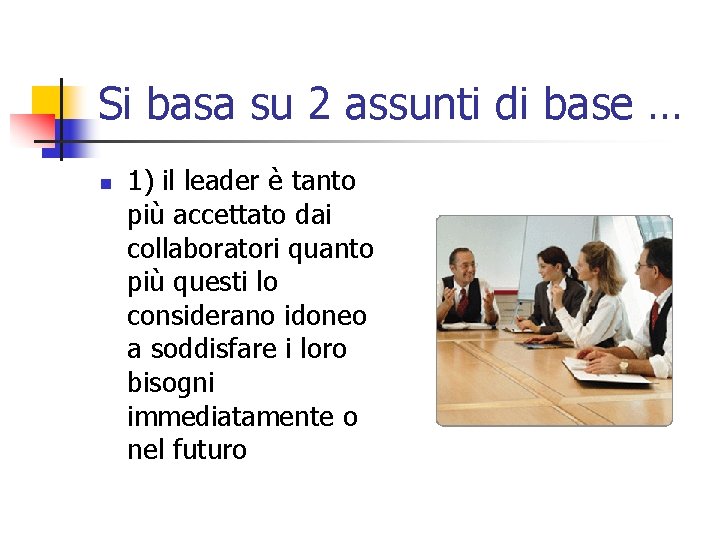 Si basa su 2 assunti di base …

1) il leader è tanto più accettato dai collaboratori quanto più questi lo considerano idoneo a soddisfare i loro bisogni immediatamente o nel futuro